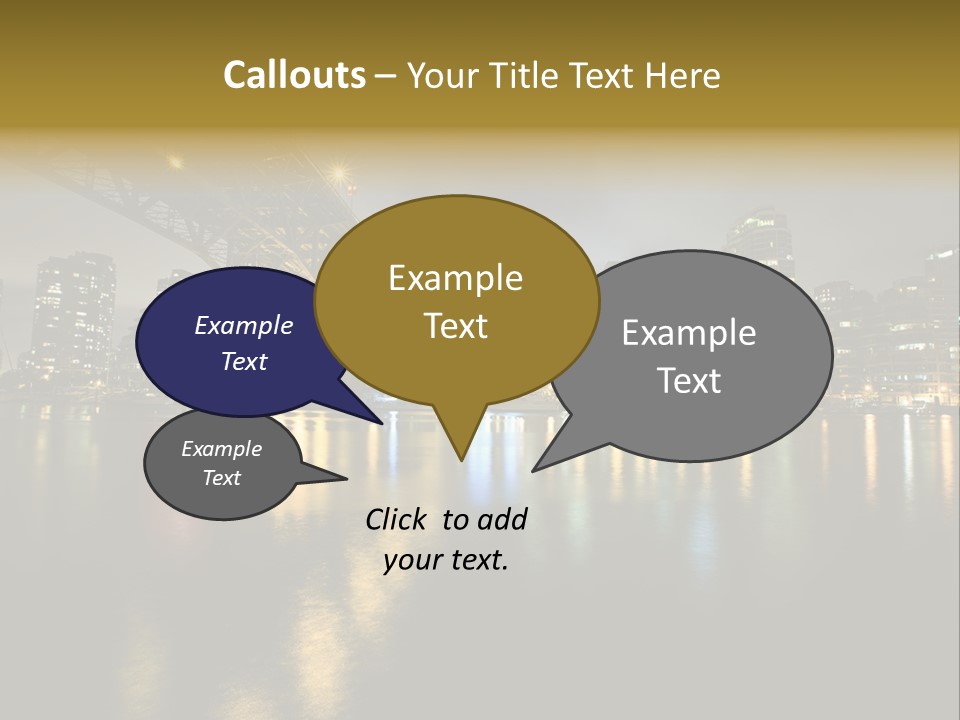 Callouts – Your Title Text Here

Example Text

Example Text

Example Text

Example Text

Click to add your text.